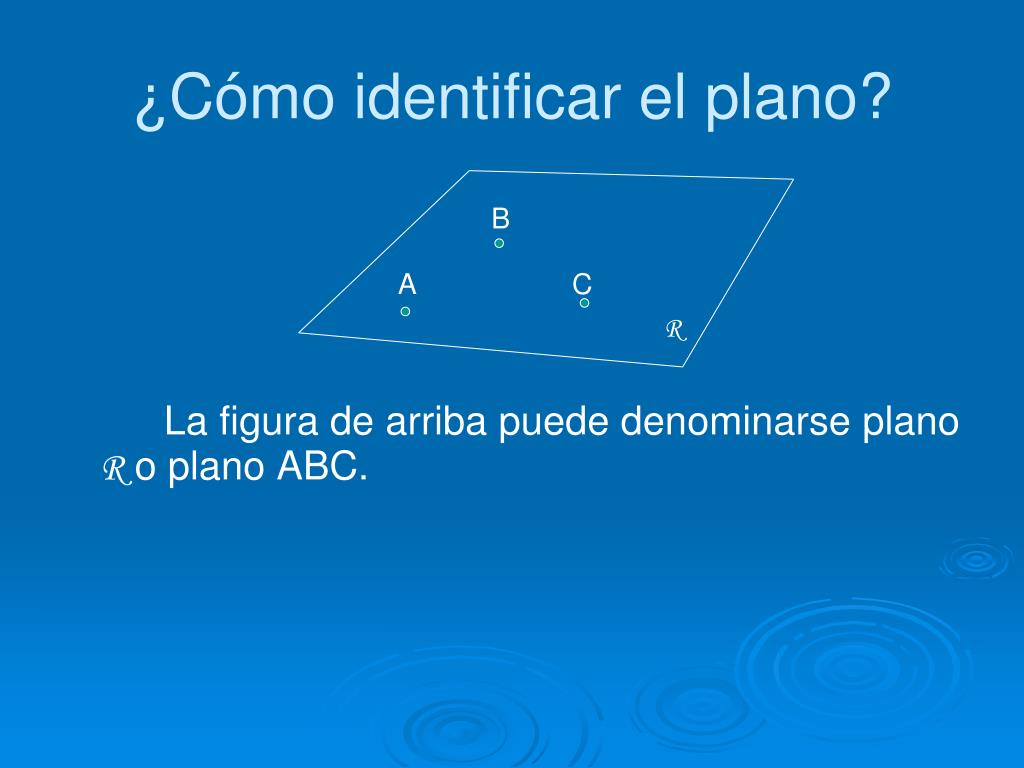 ¿Cómo identificar el plano?

B

A

C

$\mathcal{R}$

La figura de arriba puede denominarse plano $\mathcal{R}$ o plano ABC.